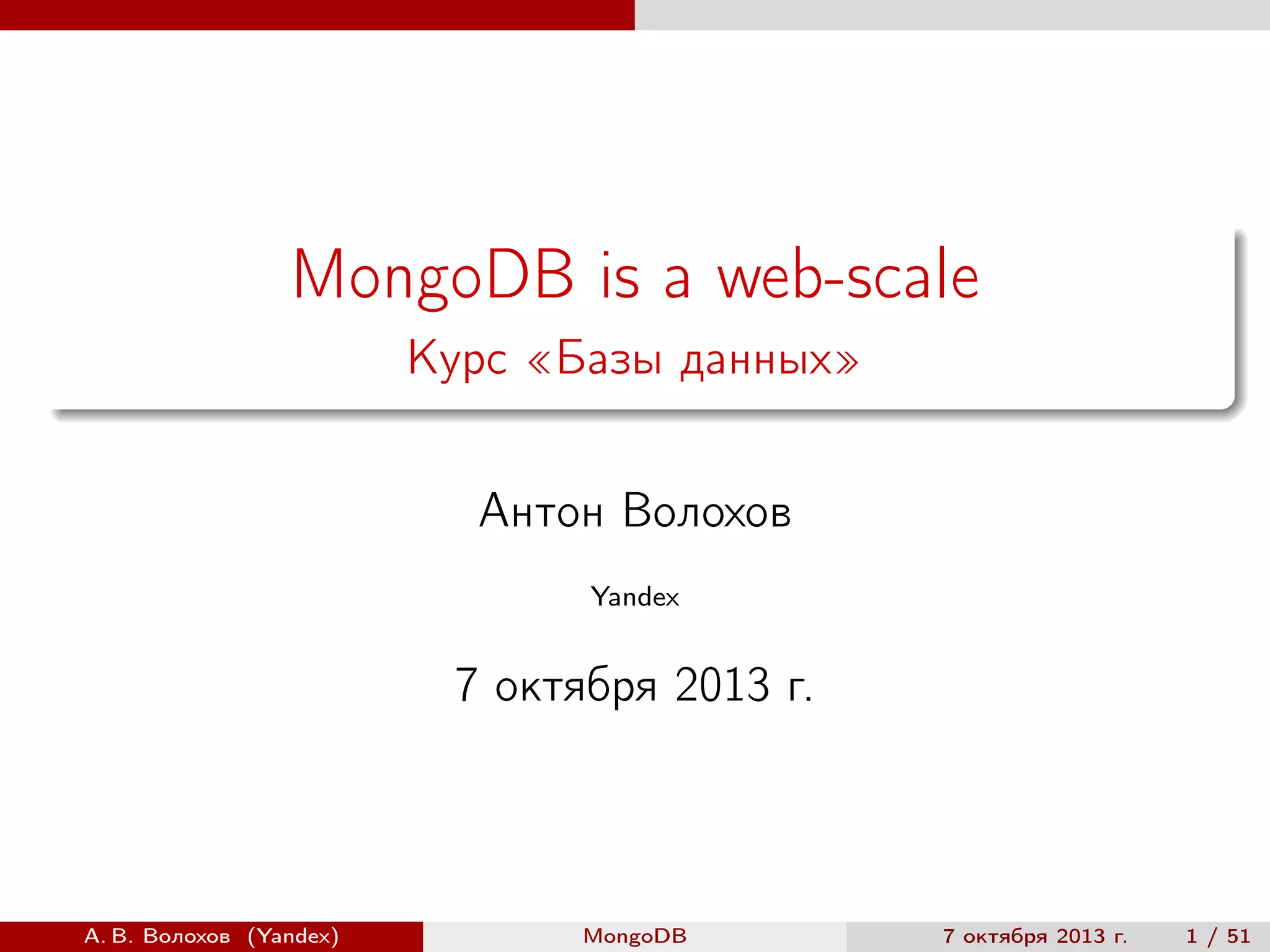 MongoDB is a web-scale

Курс «Базы данных»

Антон Волохов

Yandex

7 октября 2013 г.

А. В. Волохов (Yandex) MongoDB 7 октября 2013 г. 1 / 51